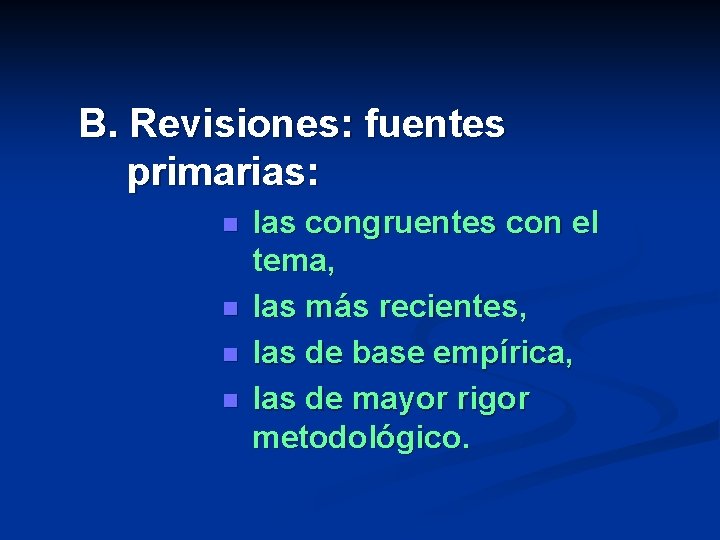 B. Revisiones: fuentes primarias:

- las congruentes con el tema,
- las más recientes,
- las de base empírica,
- las de mayor rigor metodológico.